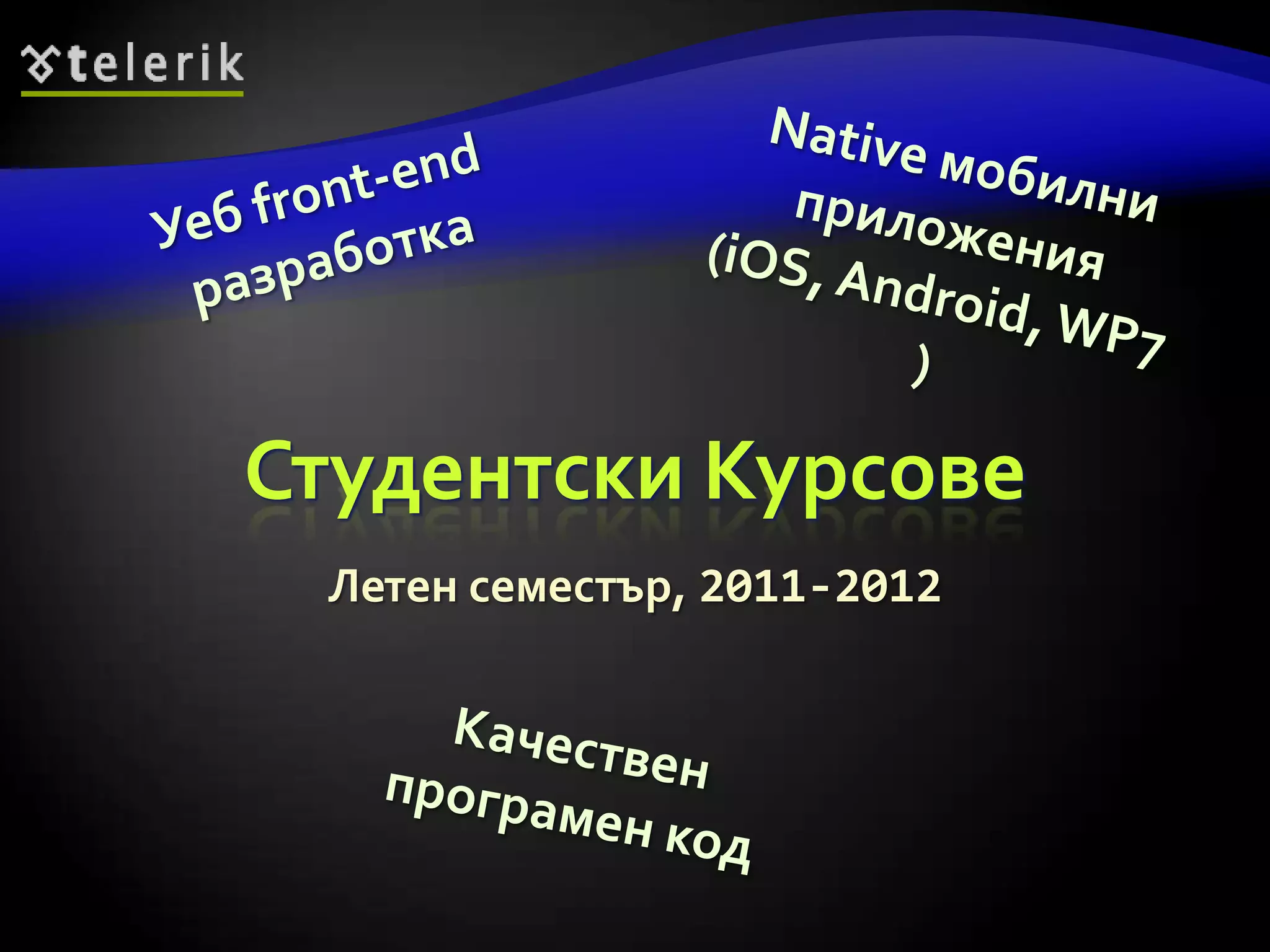 telerik

Уеб front-end разработка

Native мобилни приложения (iOS, Android, WP7 )

Студентски Курсове

Летен семестър, 2011-2012

Качествен програмен код